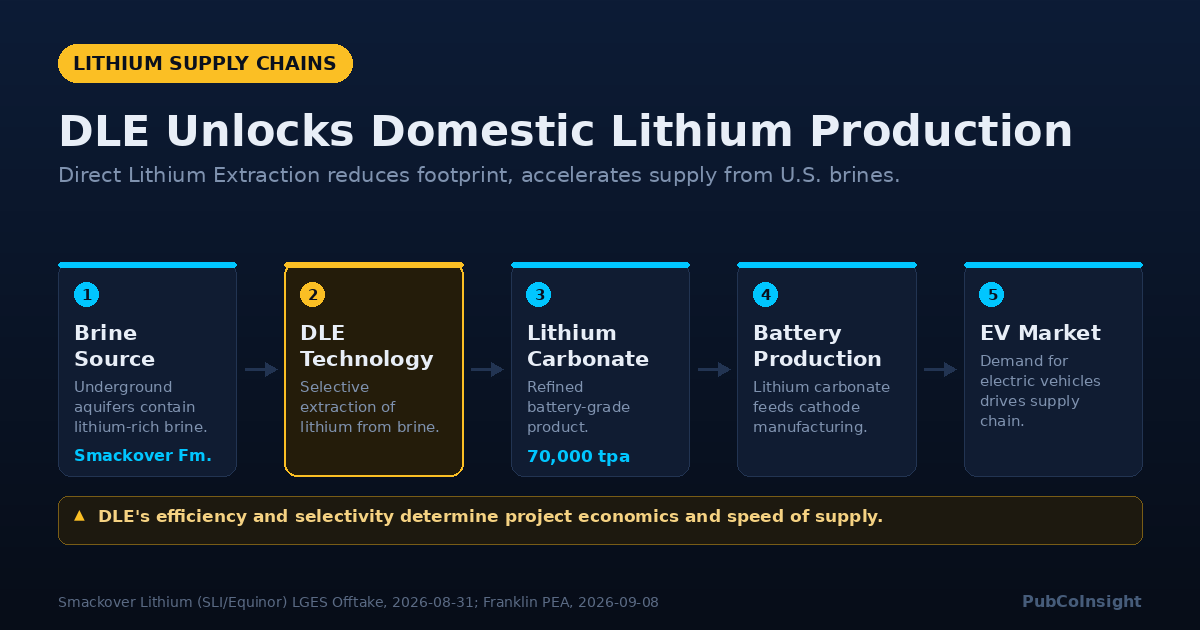 LITHIUM SUPPLY CHAINS

DLE Unlocks Domestic Lithium Production

Direct Lithium Extraction reduces footprint, accelerates supply from U.S. brines.

1
Brine Source
Underground aquifers contain lithium-rich brine.
Smackover Fm.

2
DLE Technology
Selective extraction of lithium from brine.

3
Lithium Carbonate
Refined battery-grade product.
70,000 tpa

4
Battery Production
Lithium carbonate feeds cathode manufacturing.

5
EV Market
Demand for electric vehicles drives supply chain.

▲ DLE's efficiency and selectivity determine project economics and speed of supply.

Smackover Lithium (SLI/Equinor) LGES Offtake, 2026-08-31; Franklin PEA, 2026-09-08

PubCoInsight